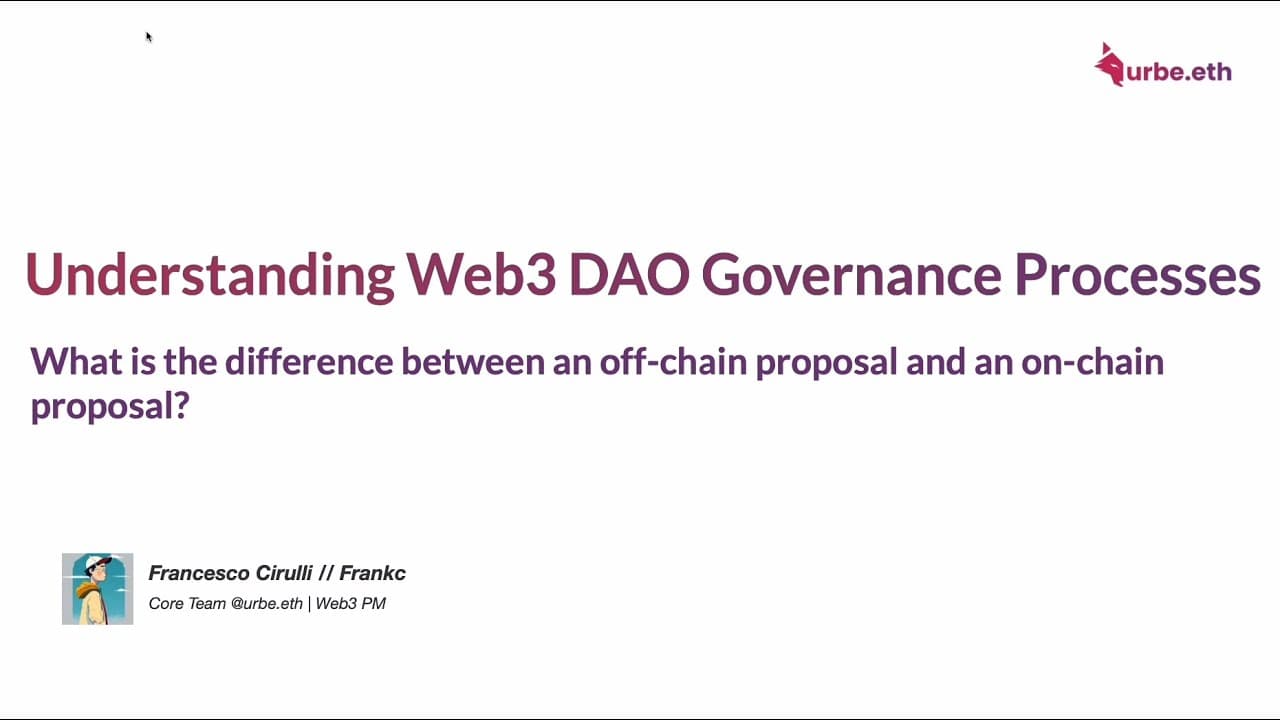 urbe.eth

Understanding Web3 DAO Governance Processes

What is the difference between an off-chain proposal and an on-chain proposal?

Francesco Cirulli // Frankc
Core Team @urbe.eth | Web3 PM